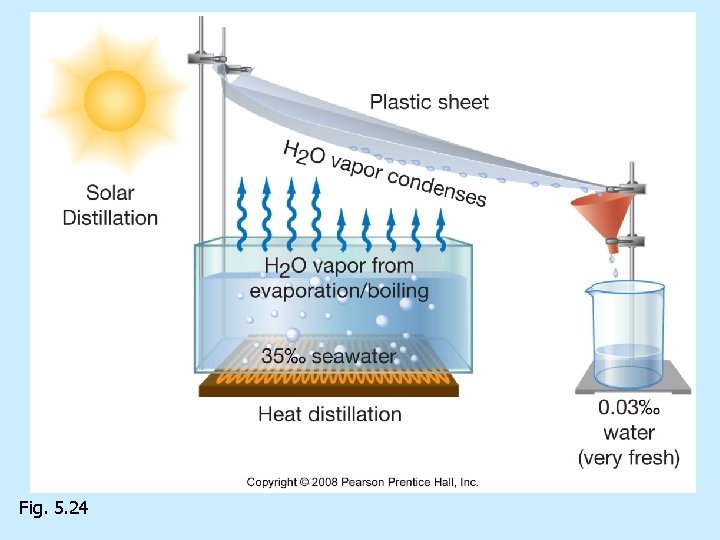 Solar Distillation

Plastic sheet

$H_2O$ vapor condenses

$H_2O$ vapor from evaporation/boiling

35‰ seawater

Heat distillation

0.03‰ water (very fresh)

Copyright © 2008 Pearson Prentice Hall, Inc.

Fig. 5.24